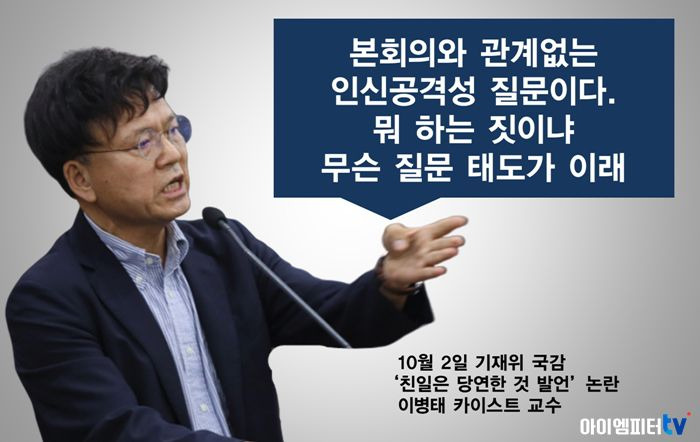 본회의와 관계없는
인신공격성 질문이다.
뭐 하는 짓이냐
무슨 질문 태도가 이래

10월 2일 기재위 국감
'친일은 당연한 것 발언' 논란
이병태 카이스트 교수

아이엠피터tv